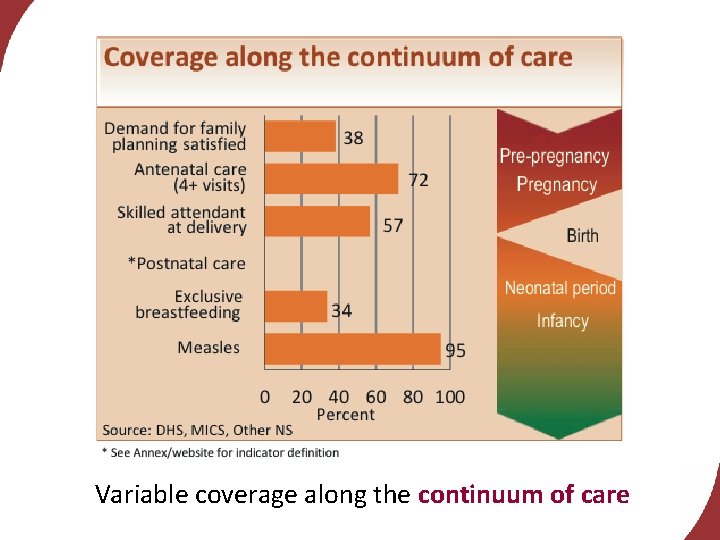 Coverage along the continuum of care

Demand for family planning satisfied 38
Antenatal care (4+ visits) 72
Skilled attendant at delivery 57
*Postnatal care
Exclusive breastfeeding 34
Measles 95

0 20 40 60 80 100
Percent

Pre-pregnancy
Pregnancy
Birth
Neonatal period
Infancy

Source: DHS, MICS, Other NS

* See Annex/website for indicator definition

Variable coverage along the continuum of care